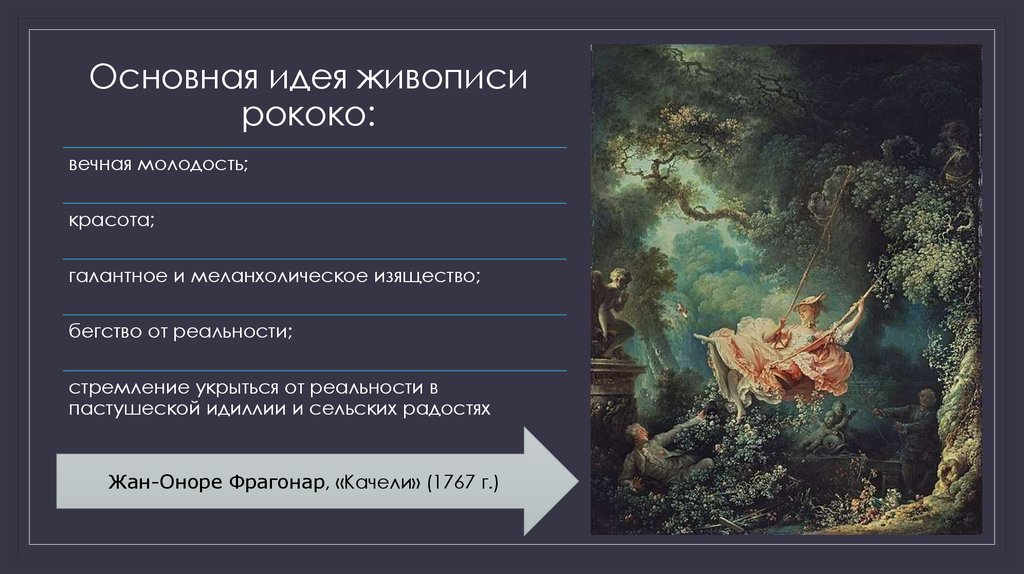 Основная идея живописи рококо:

вечная молодость;

красота;

галантное и меланхолическое изящество;

бегство от реальности;

стремление укрыться от реальности в пастушеской идиллии и сельских радостях

Жан-Оноре Фрагонар, «Качели» (1767 г.)